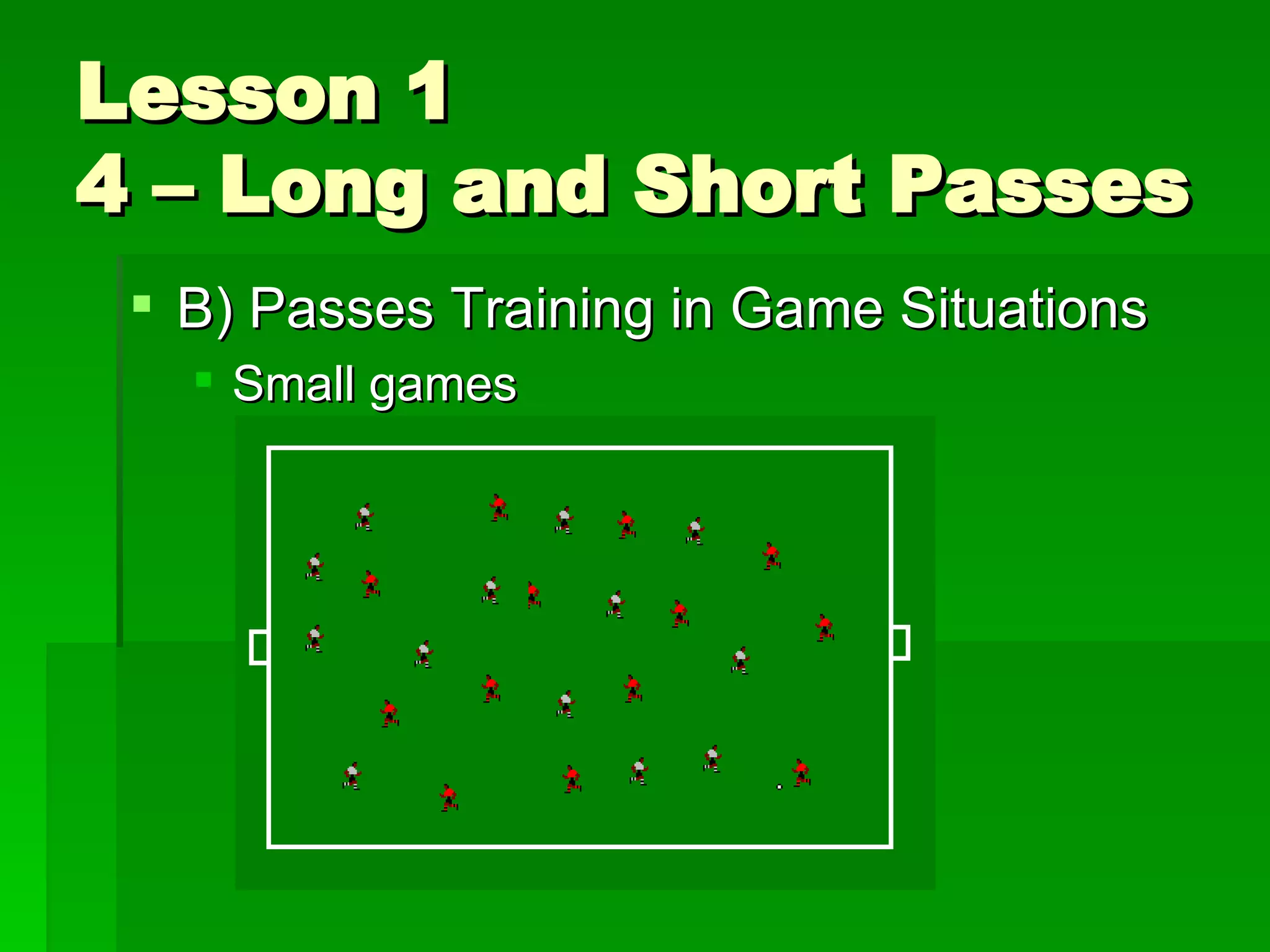 Lesson 1
4 – Long and Short Passes

B) Passes Training in Game Situations

Small games